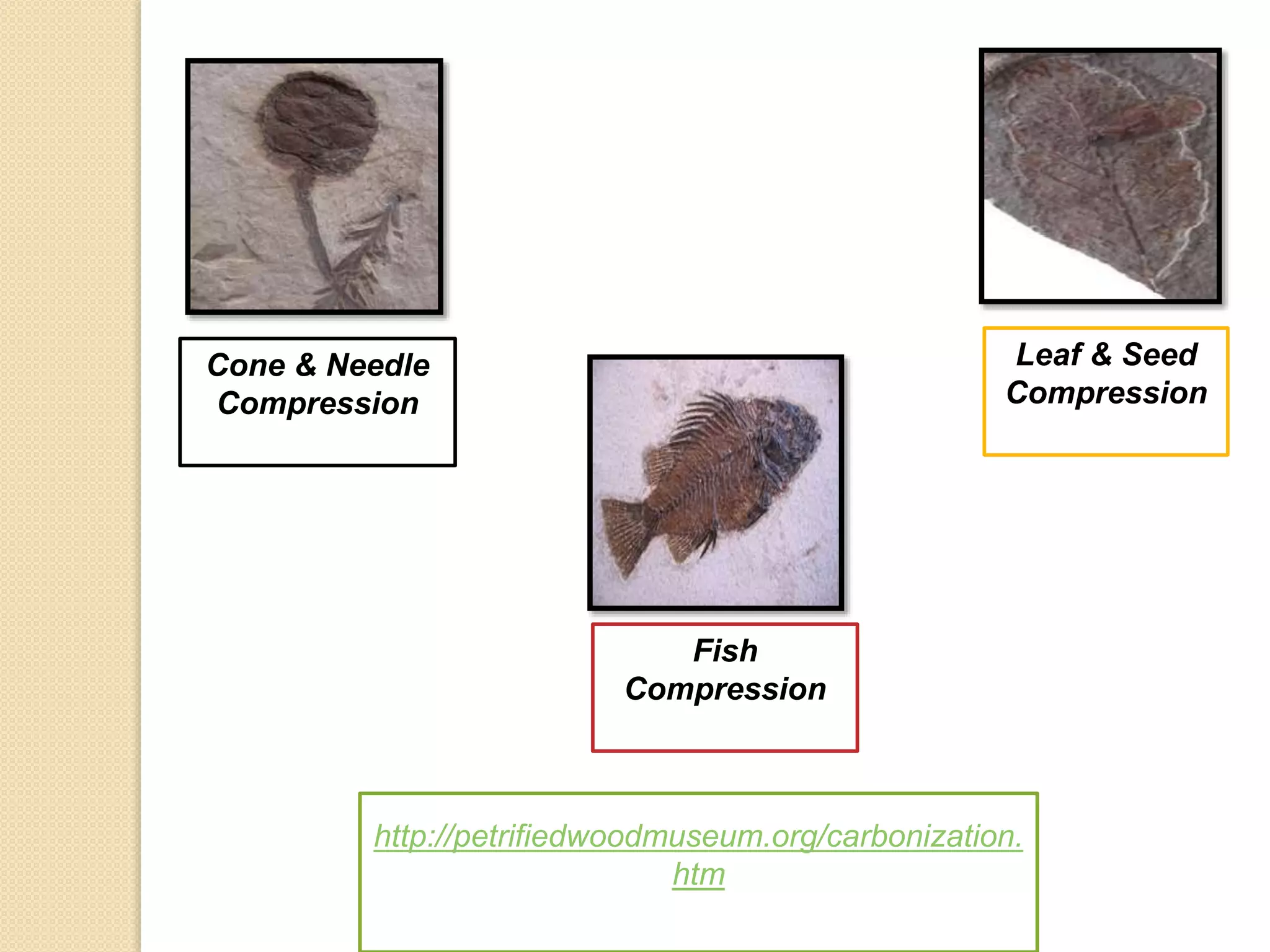 Cone & Needle Compression

Leaf & Seed Compression

Fish Compression

http://petrifiedwoodmuseum.org/carbonization.htm